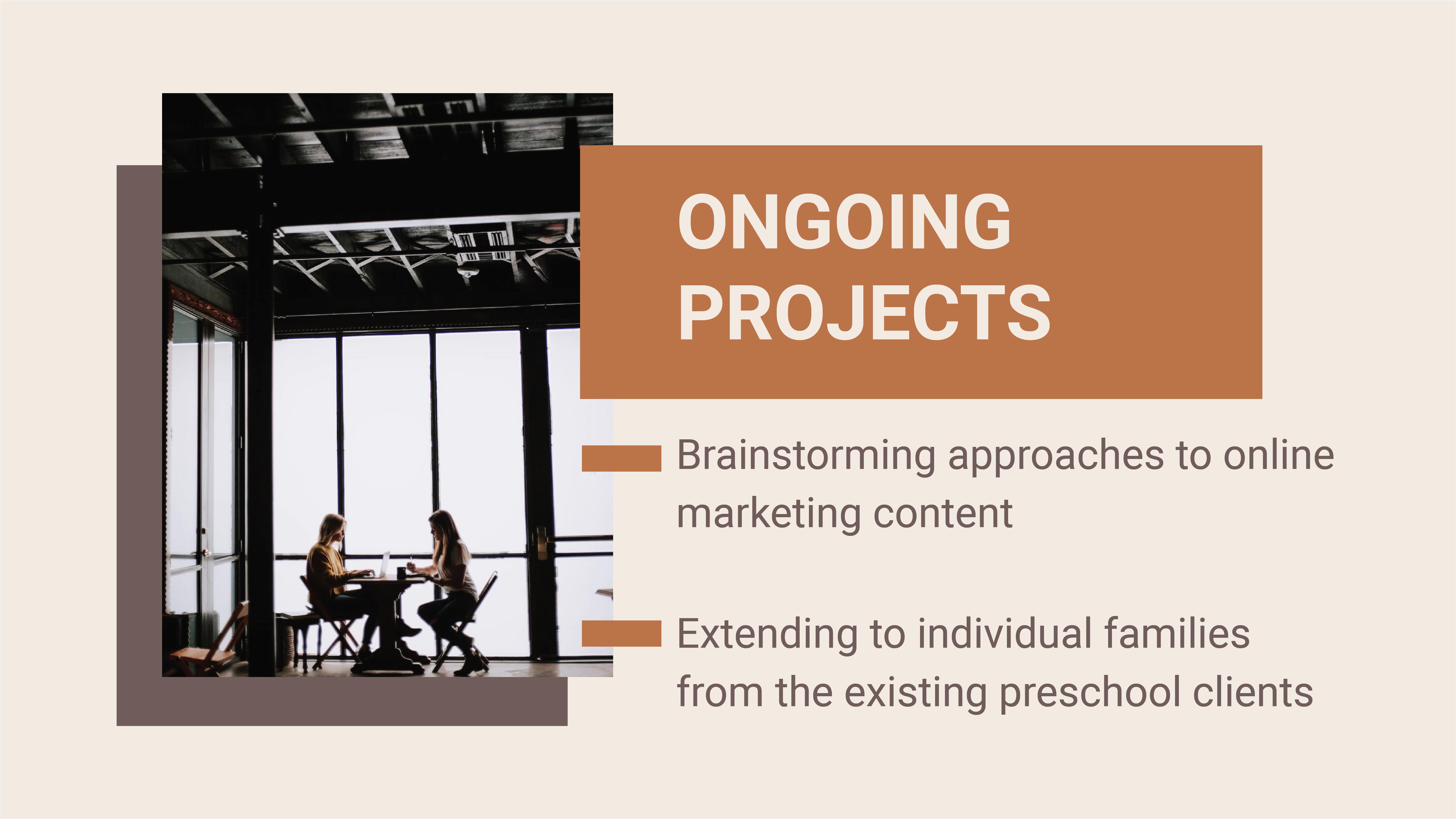 ONGOING PROJECTS

Brainstorming approaches to online marketing content

Extending to individual families from the existing preschool clients